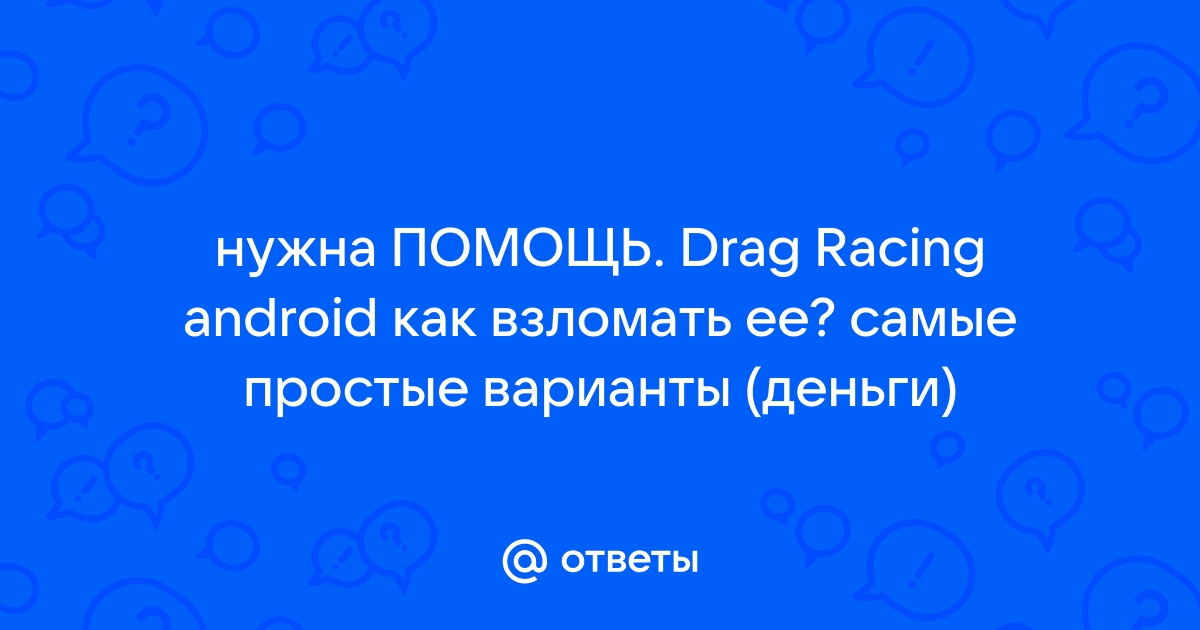 нужна ПОМОЩЬ. Drag Racing android как взломать ее? самые простые варианты (деньги)

@ ответы